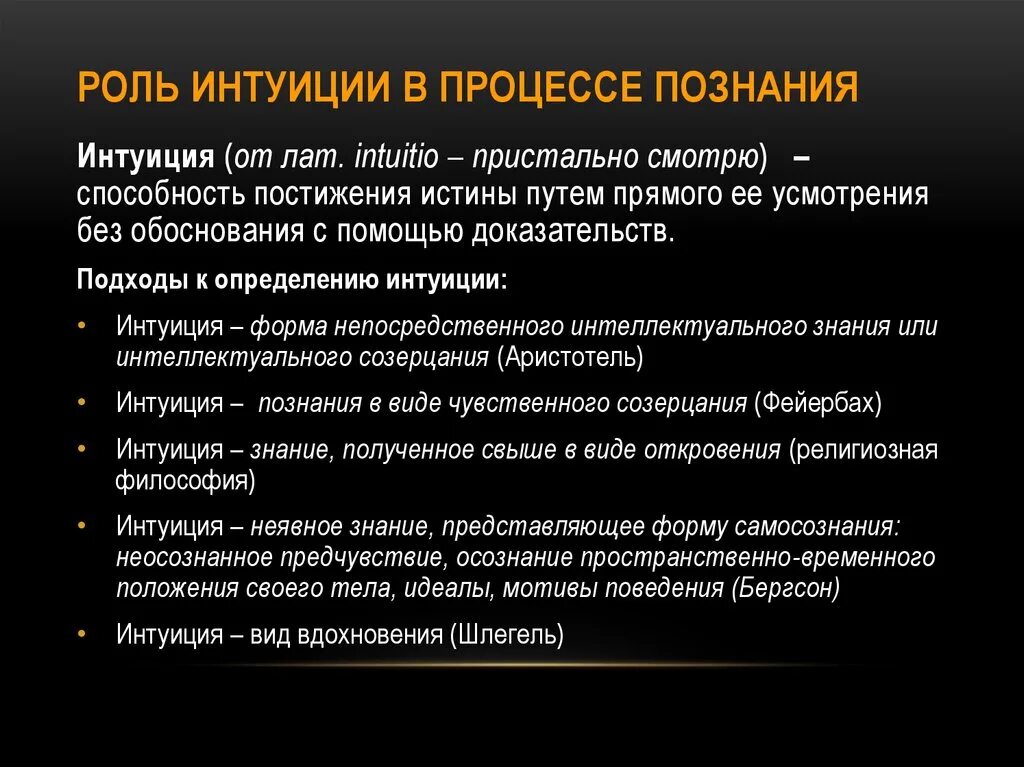 РОЛЬ ИНТУИЦИИ В ПРОЦЕССЕ ПОЗНАНИЯ

Интуиция (от лат. intuitio – пристально смотрю) – способность постижения истины путем прямого ее усмотрения без обоснования с помощью доказательств.

Подходы к определению интуиции:

• Интуиция – форма непосредственного интеллектуального знания или интеллектуального созерцания (Аристотель)
• Интуиция – познания в виде чувственного созерцания (Фейербах)
• Интуиция – знание, полученное свыше в виде откровения (религиозная философия)
• Интуиция – неявное знание, представляющее форму самосознания: неосознанное предчувствие, осознание пространственно-временного положения своего тела, идеалы, мотивы поведения (Бергсон)
• Интуиция – вид вдохновения (Шлегель)